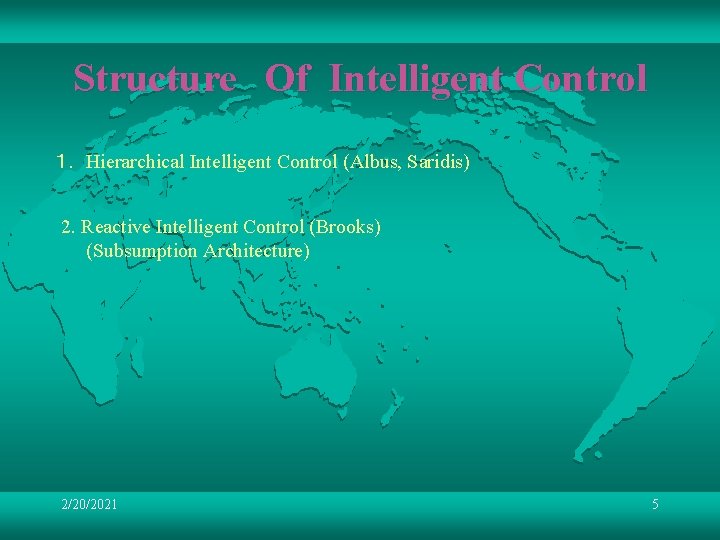 Structure Of Intelligent Control

1. Hierarchical Intelligent Control (Albus, Saridis)

2. Reactive Intelligent Control (Brooks)
(Subsumption Architecture)

2/20/2021

5